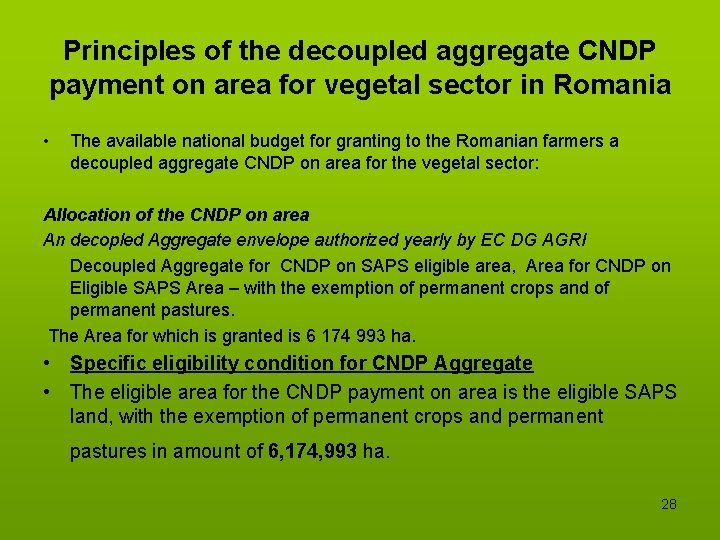 Principles of the decoupled aggregate CNDP payment on area for vegetal sector in Romania

• The available national budget for granting to the Romanian farmers a decoupled aggregate CNDP on area for the vegetal sector:

Allocation of the CNDP on area
An decopled Aggregate envelope authorized yearly by EC DG AGRI
Decoupled Aggregate for CNDP on SAPS eligible area, Area for CNDP on Eligible SAPS Area – with the exemption of permanent crops and of permanent pastures.
The Area for which is granted is 6 174 993 ha.

• Specific eligibility condition for CNDP Aggregate
• The eligible area for the CNDP payment on area is the eligible SAPS land, with the exemption of permanent crops and permanent pastures in amount of 6,174,993 ha.

28